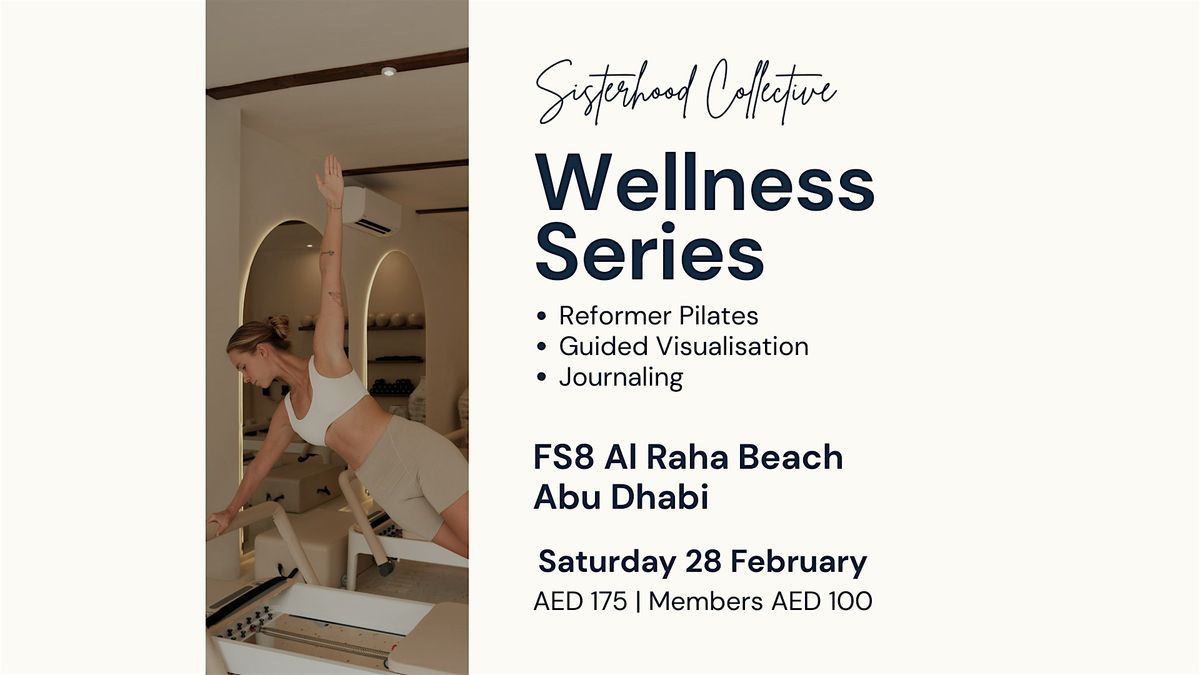 Sisterhood Collective

Wellness Series

• Reformer Pilates
• Guided Visualisation
• Journaling

FS8 Al Raha Beach
Abu Dhabi

Saturday 28 February
AED 175 | Members AED 100